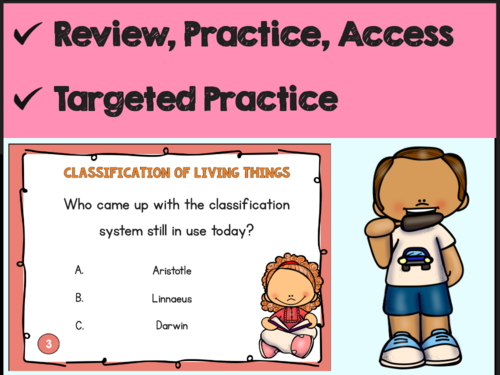 ✓ Review, Practice, Access

✓ Targeted Practice

CLASSIFICATION OF LIVING THINGS

Who came up with the classification system still in use today?

A. Aristotle

B. Linnaeus

C. Darwin

3